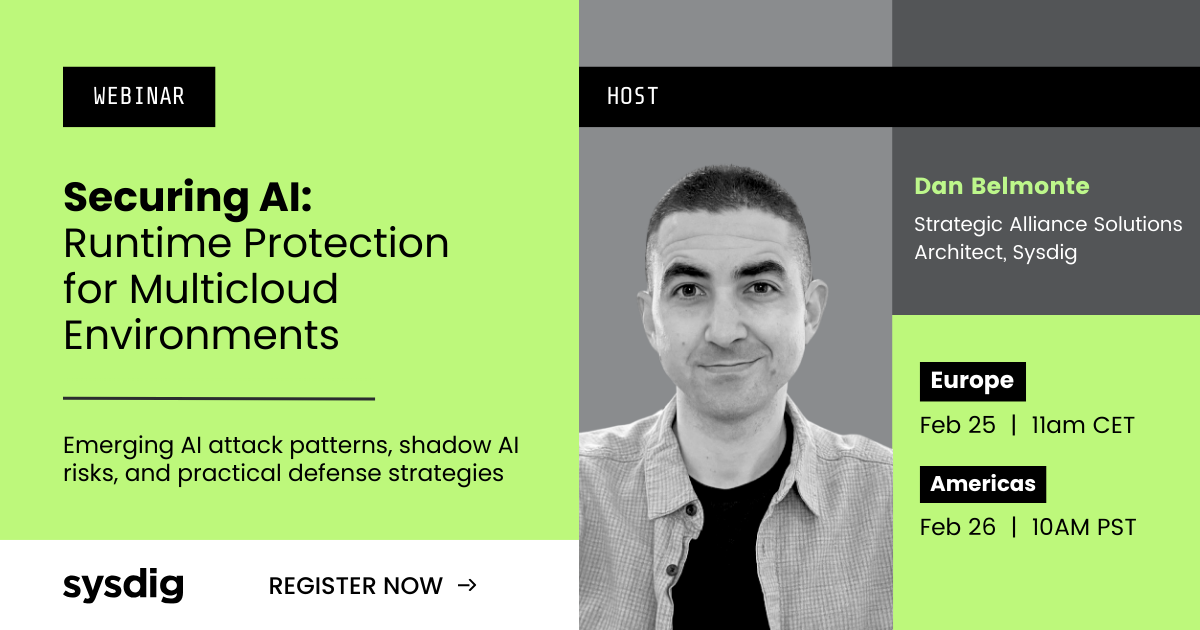 WEBINAR

Securing AI: Runtime Protection for Multicloud Environments

Emerging AI attack patterns, shadow AI risks, and practical defense strategies

sysdig

REGISTER NOW →

HOST

Dan Belmonte

Strategic Alliance Solutions Architect, Sysdig

Europe

Feb 25 | 11am CET

Americas

Feb 26 | 10AM PST